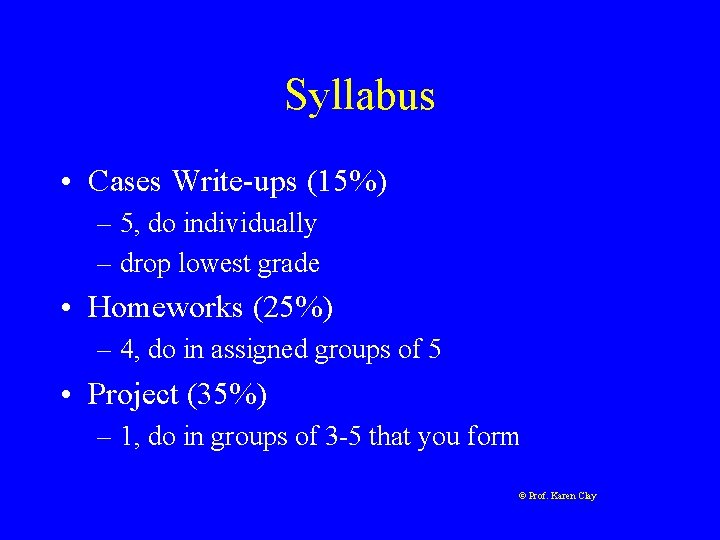 Syllabus

• Cases Write-ups (15%)
  – 5, do individually
  – drop lowest grade
• Homeworks (25%)
  – 4, do in assigned groups of 5
• Project (35%)
  – 1, do in groups of 3-5 that you form

© Prof. Karen Clay